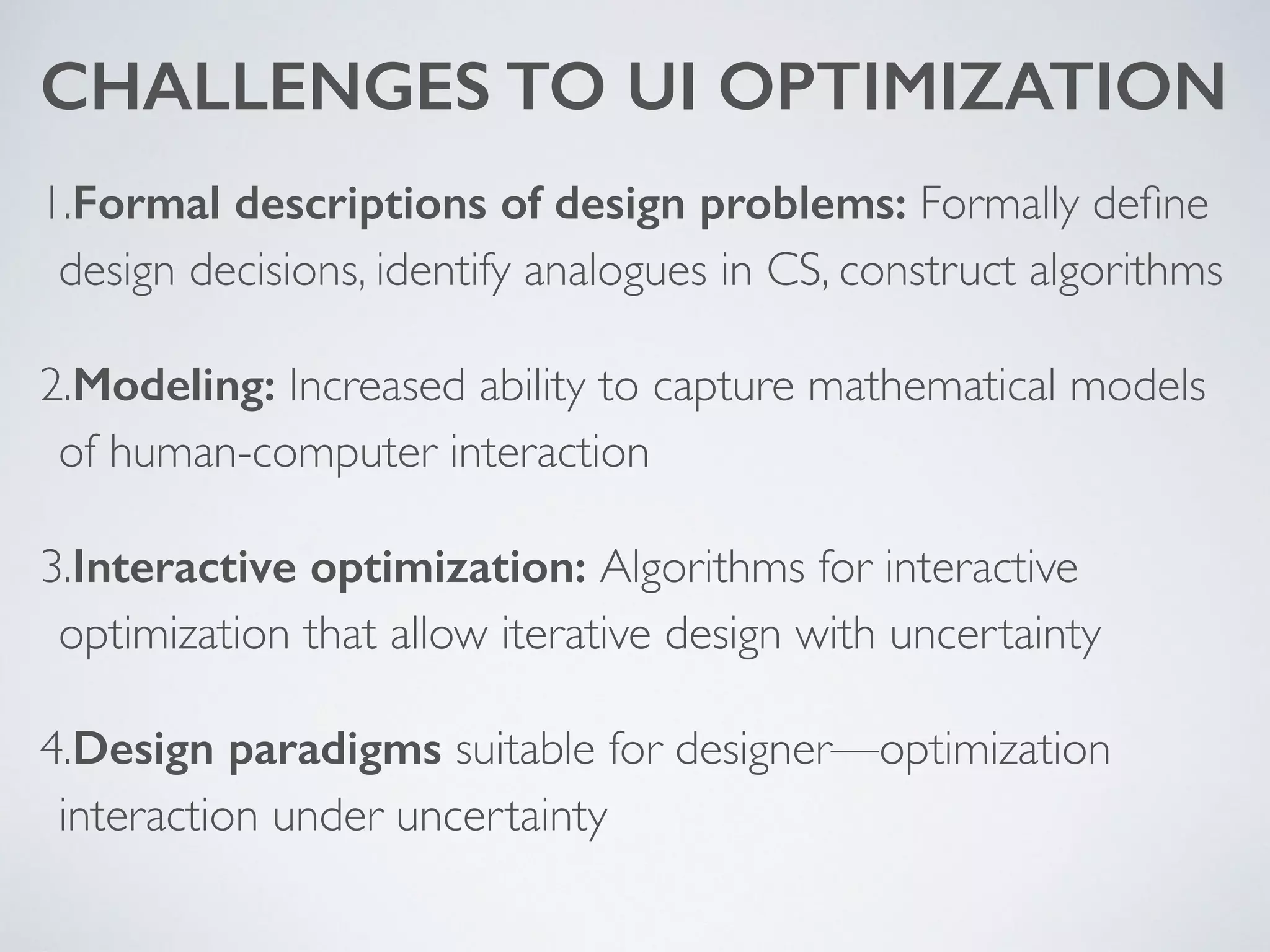 CHALLENGES TO UI OPTIMIZATION

1.Formal descriptions of design problems: Formally define design decisions, identify analogues in CS, construct algorithms

2.Modeling: Increased ability to capture mathematical models of human-computer interaction

3.Interactive optimization: Algorithms for interactive optimization that allow iterative design with uncertainty

4.Design paradigms suitable for designer—optimization interaction under uncertainty